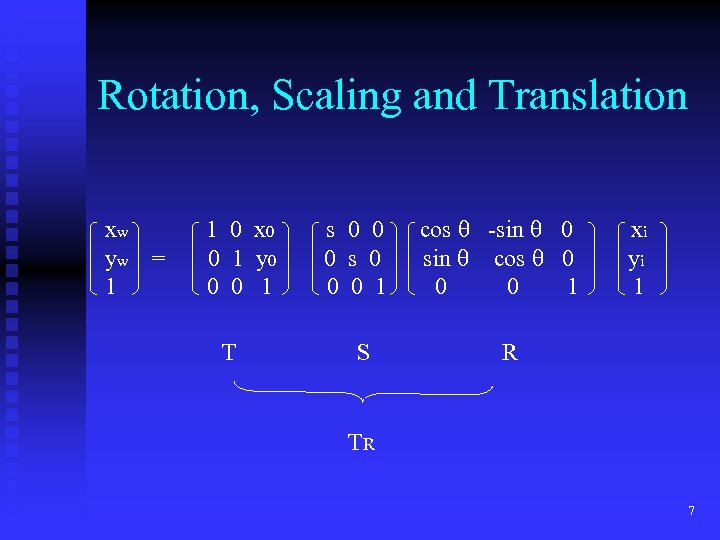 Rotation, Scaling and Translation

$\begin{pmatrix} x_w \\ y_w \\ 1 \end{pmatrix} = \begin{pmatrix} 1 & 0 & x_0 \\ 0 & 1 & y_0 \\ 0 & 0 & 1 \end{pmatrix} \begin{pmatrix} s & 0 & 0 \\ 0 & s & 0 \\ 0 & 0 & 1 \end{pmatrix} \begin{pmatrix} \cos\theta & -\sin\theta & 0 \\ \sin\theta & \cos\theta & 0 \\ 0 & 0 & 1 \end{pmatrix} \begin{pmatrix} x_i \\ y_i \\ 1 \end{pmatrix}$

T S R

$T_R$

7